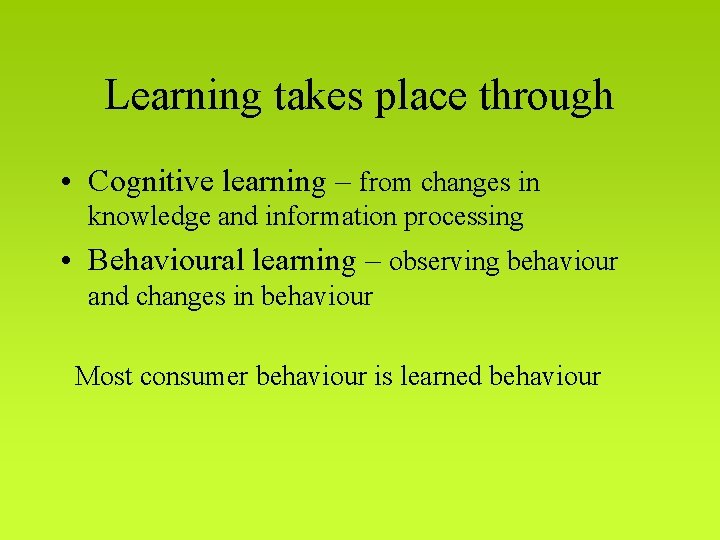 Learning takes place through

• Cognitive learning – from changes in knowledge and information processing
• Behavioural learning – observing behaviour and changes in behaviour

Most consumer behaviour is learned behaviour